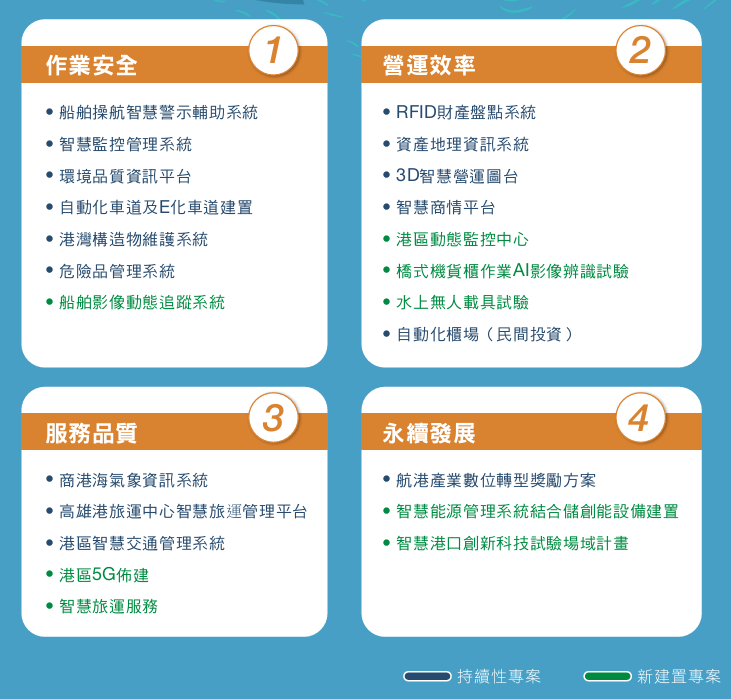 作業安全
1
• 船舶操航智慧警示輔助系統
• 智慧監控管理系統
• 環境品質資訊平台
• 自動化車道及E化車道建置
• 港灣構造物維護系統
• 危險品管理系統
• 船舶影像動態追蹤系統

營運效率
2
• RFID財產盤點系統
• 資產地理資訊系統
• 3D智慧營運圖台
• 智慧商情平台
• 港區動態監控中心
• 橋式機貨櫃作業AI影像辨識試驗
• 水上無人載具試驗
• 自動化櫃場（民間投資）

服務品質
3
• 商港海氣象資訊系統
• 高雄港旅運中心智慧旅運管理平台
• 港區智慧交通管理系統
• 港區5G佈建
• 智慧旅運服務

永續發展
4
• 航港產業數位轉型獎勵方案
• 智慧能源管理系統結合儲創能設備建置
• 智慧港口創新科技試驗場域計畫

持續性專案
新建置專案